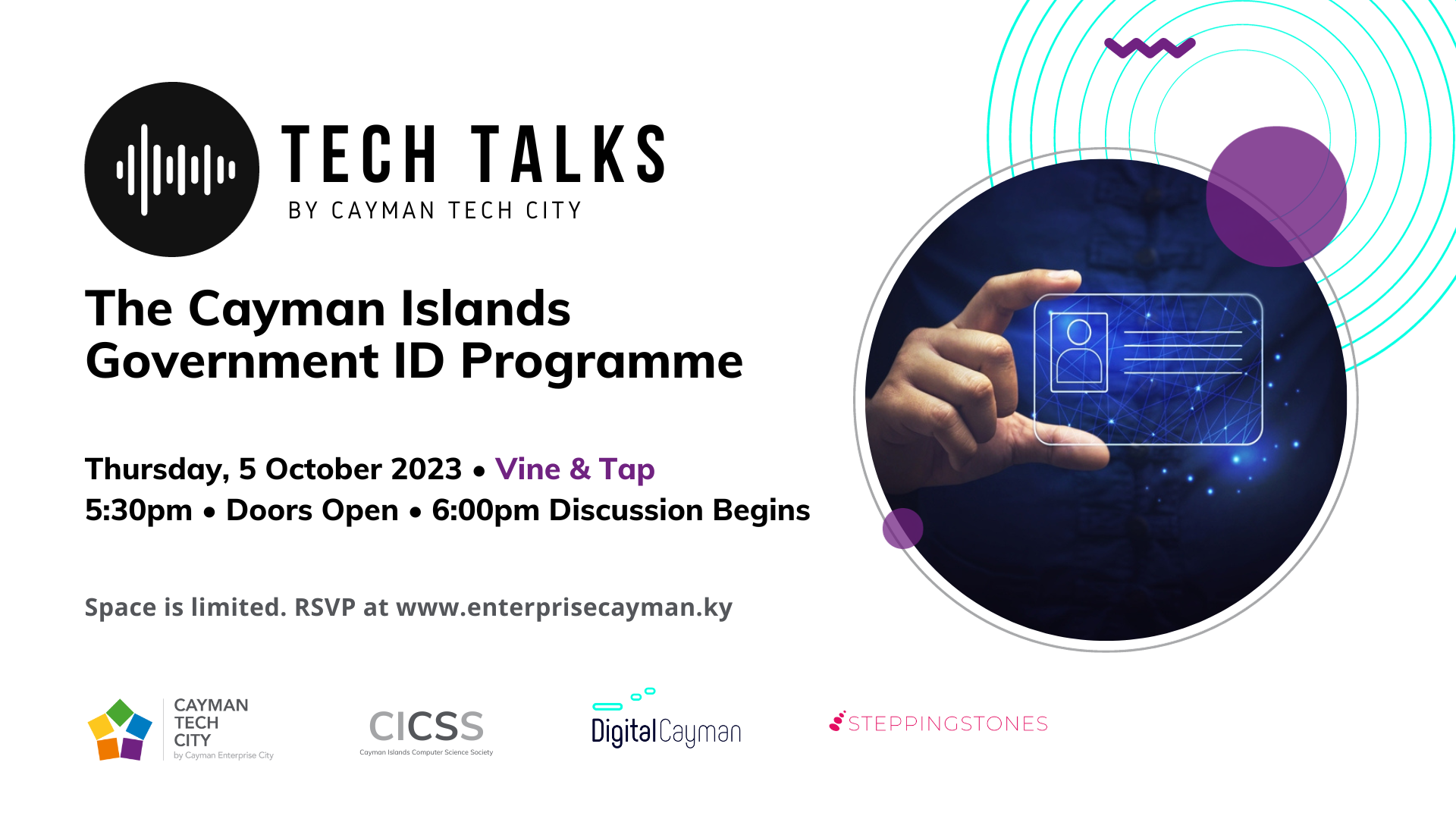 TECH TALKS
BY CAYMAN TECH CITY

The Cayman Islands Government ID Programme

Thursday, 5 October 2023 • Vine & Tap
5:30pm • Doors Open • 6:00pm Discussion Begins

Space is limited. RSVP at www.enterprisecayman.ky

CAYMAN TECH CITY
by Cayman Enterprise City

CICSS
Cayman Islands Computer Science Society

DigitalCayman

STEPPINGSTONES